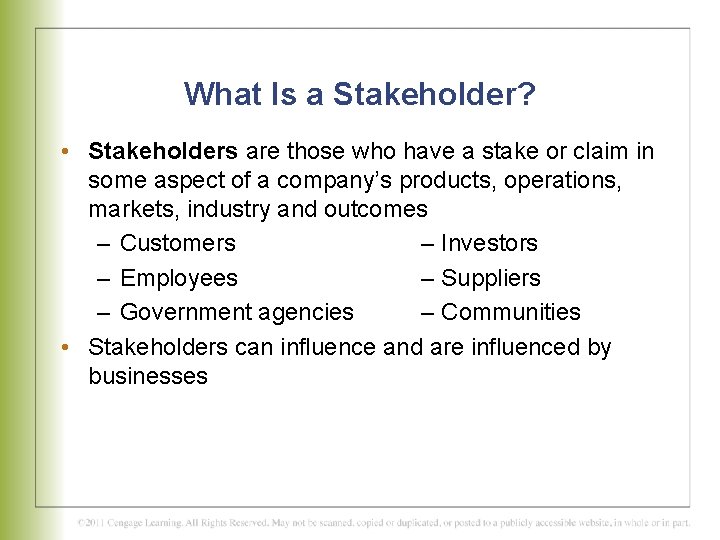 What Is a Stakeholder?

• Stakeholders are those who have a stake or claim in some aspect of a company's products, operations, markets, industry and outcomes

– Customers
– Employees
– Government agencies
– Investors
– Suppliers
– Communities

• Stakeholders can influence and are influenced by businesses

©2011 Cengage Learning. All Rights Reserved. May not be scanned, copied or duplicated, or posted to a publicly accessible website, in whole or in part.